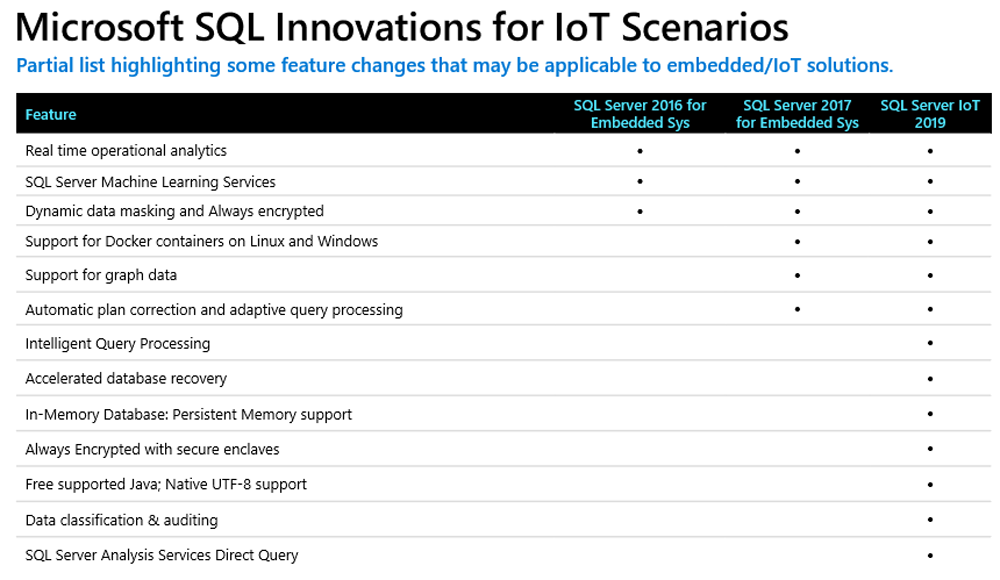 Microsoft SQL Innovations for IoT Scenarios

Partial list highlighting some feature changes that may be applicable to embedded/IoT solutions.

| Feature | SQL Server 2016 for Embedded Sys | SQL Server 2017 for Embedded Sys | SQL Server IoT 2019 |
|---|---|---|---|
| Real time operational analytics | • | • | • |
| SQL Server Machine Learning Services | • | • | • |
| Dynamic data masking and Always encrypted | • | • | • |
| Support for Docker containers on Linux and Windows | | • | • |
| Support for graph data | | • | • |
| Automatic plan correction and adaptive query processing | | • | • |
| Intelligent Query Processing | | | • |
| Accelerated database recovery | | | • |
| In-Memory Database: Persistent Memory support | | | • |
| Always Encrypted with secure enclaves | | | • |
| Free supported Java; Native UTF-8 support | | | • |
| Data classification & auditing | | | • |
| SQL Server Analysis Services Direct Query | | | • |